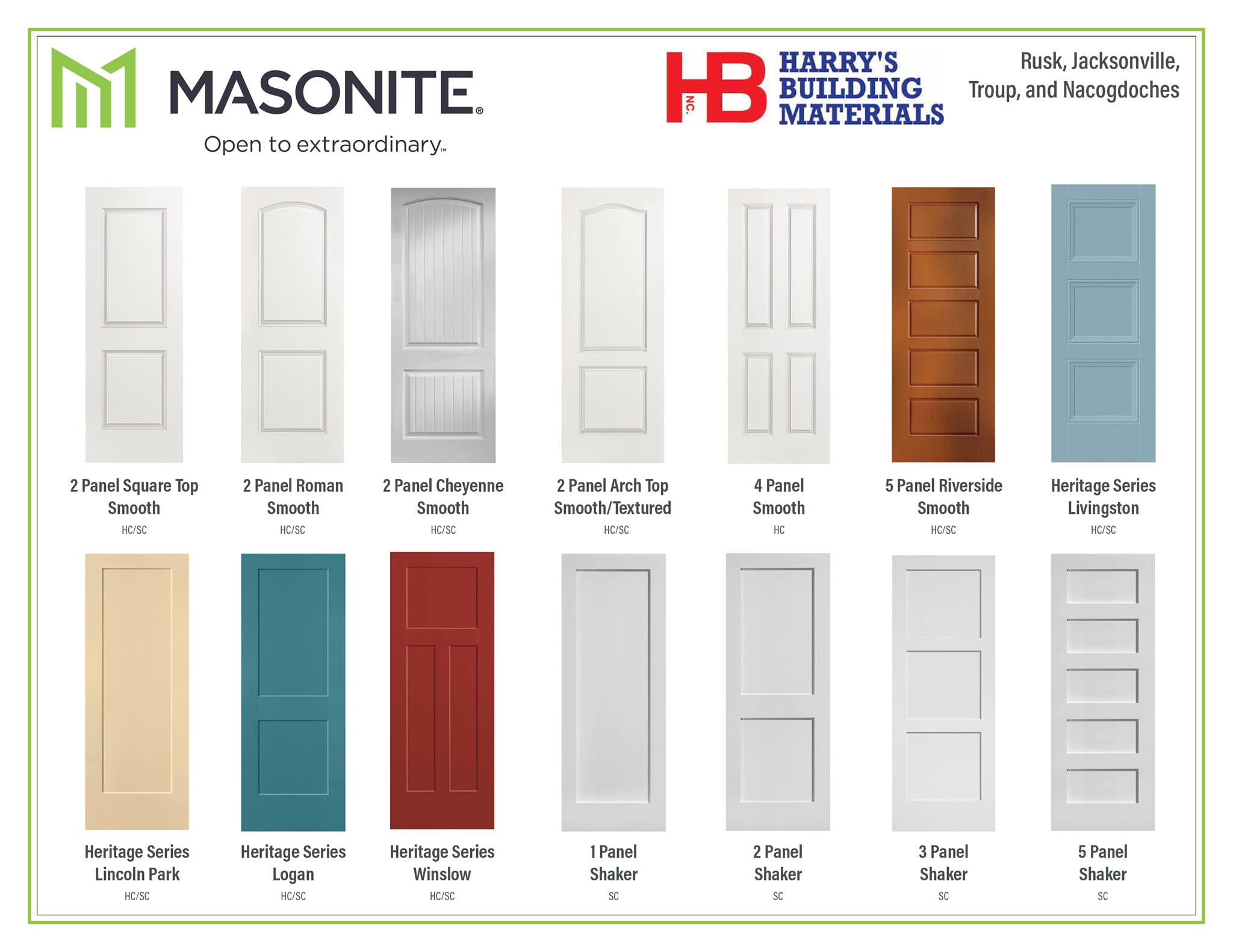 MASONITE®
Open to extraordinary™

HB INC.
HARRY'S BUILDING MATERIALS

Rusk, Jacksonville, Troup, and Nacogdoches

2 Panel Square Top Smooth
HC/SC

2 Panel Roman Smooth
HC/SC

2 Panel Cheyenne Smooth
HC/SC

2 Panel Arch Top Smooth/Textured
HC/SC

4 Panel Smooth
HC

5 Panel Riverside Smooth
HC/SC

Heritage Series Livingston
HC/SC

Heritage Series Lincoln Park
HC/SC

Heritage Series Logan
HC/SC

Heritage Series Winslow
HC/SC

1 Panel Shaker
SC

2 Panel Shaker
SC

3 Panel Shaker
SC

5 Panel Shaker
SC